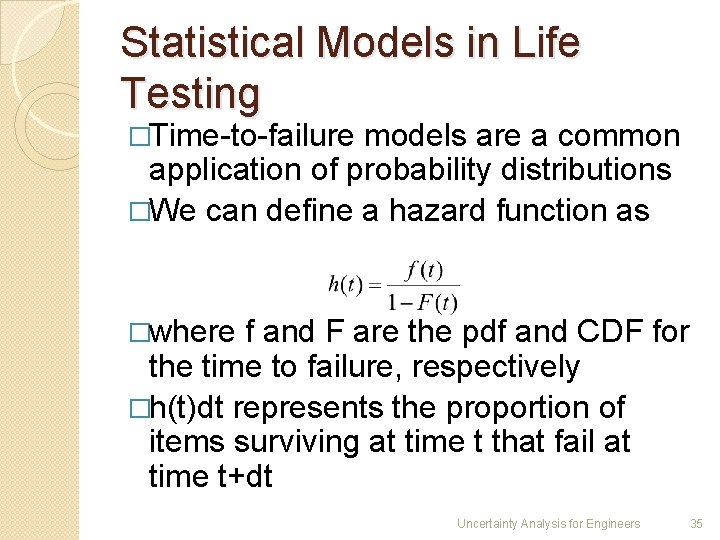 Statistical Models in Life Testing

□Time-to-failure models are a common application of probability distributions

□We can define a hazard function as

$h(t) = \frac{f(t)}{1-F(t)}$

□where f and F are the pdf and CDF for the time to failure, respectively

□h(t)dt represents the proportion of items surviving at time t that fail at time t+dt

Uncertainty Analysis for Engineers 35